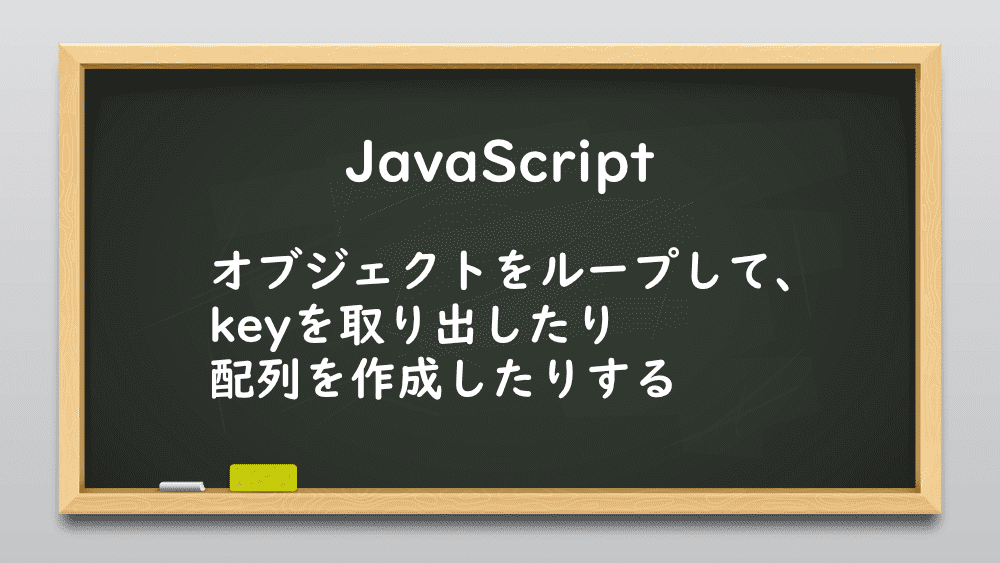 JavaScript

オブジェクトをループして、keyを取り出したり配列を作成したりする